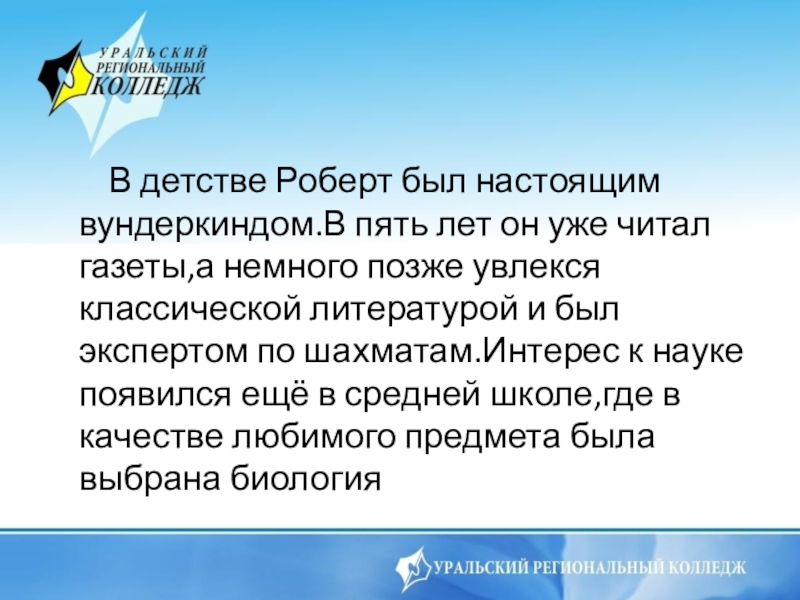 УРАЛЬСКИЙ РЕГИОНАЛЬНЫЙ КОЛЛЕДЖ

В детстве Роберт был настоящим вундеркиндом.В пять лет он уже читал газеты,а немного позже увлекся классической литературой и был экспертом по шахматам.Интерес к науке появился ещё в средней школе,где в качестве любимого предмета была выбрана биология

УРАЛЬСКИЙ РЕГИОНАЛЬНЫЙ КОЛЛЕДЖ